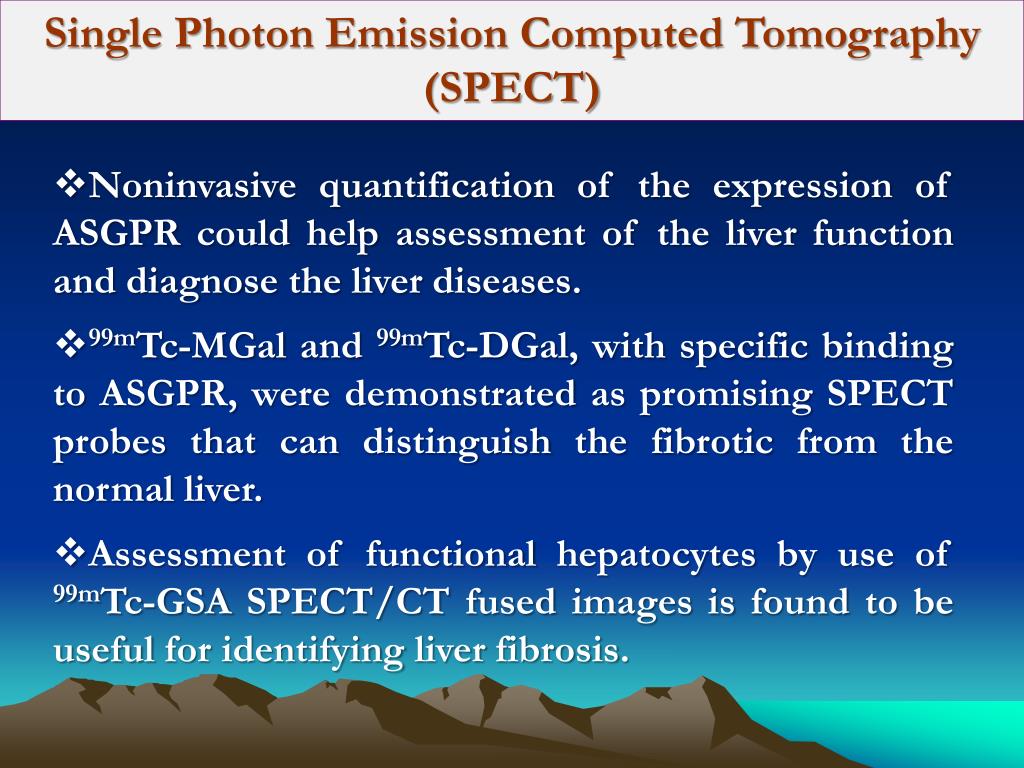 Single Photon Emission Computed Tomography (SPECT)

❖Noninvasive quantification of the expression of ASGPR could help assessment of the liver function and diagnose the liver diseases.

❖$^{99m}$Tc-MGal and $^{99m}$Tc-DGal, with specific binding to ASGPR, were demonstrated as promising SPECT probes that can distinguish the fibrotic from the normal liver.

❖Assessment of functional hepatocytes by use of $^{99m}$Tc-GSA SPECT/CT fused images is found to be useful for identifying liver fibrosis.